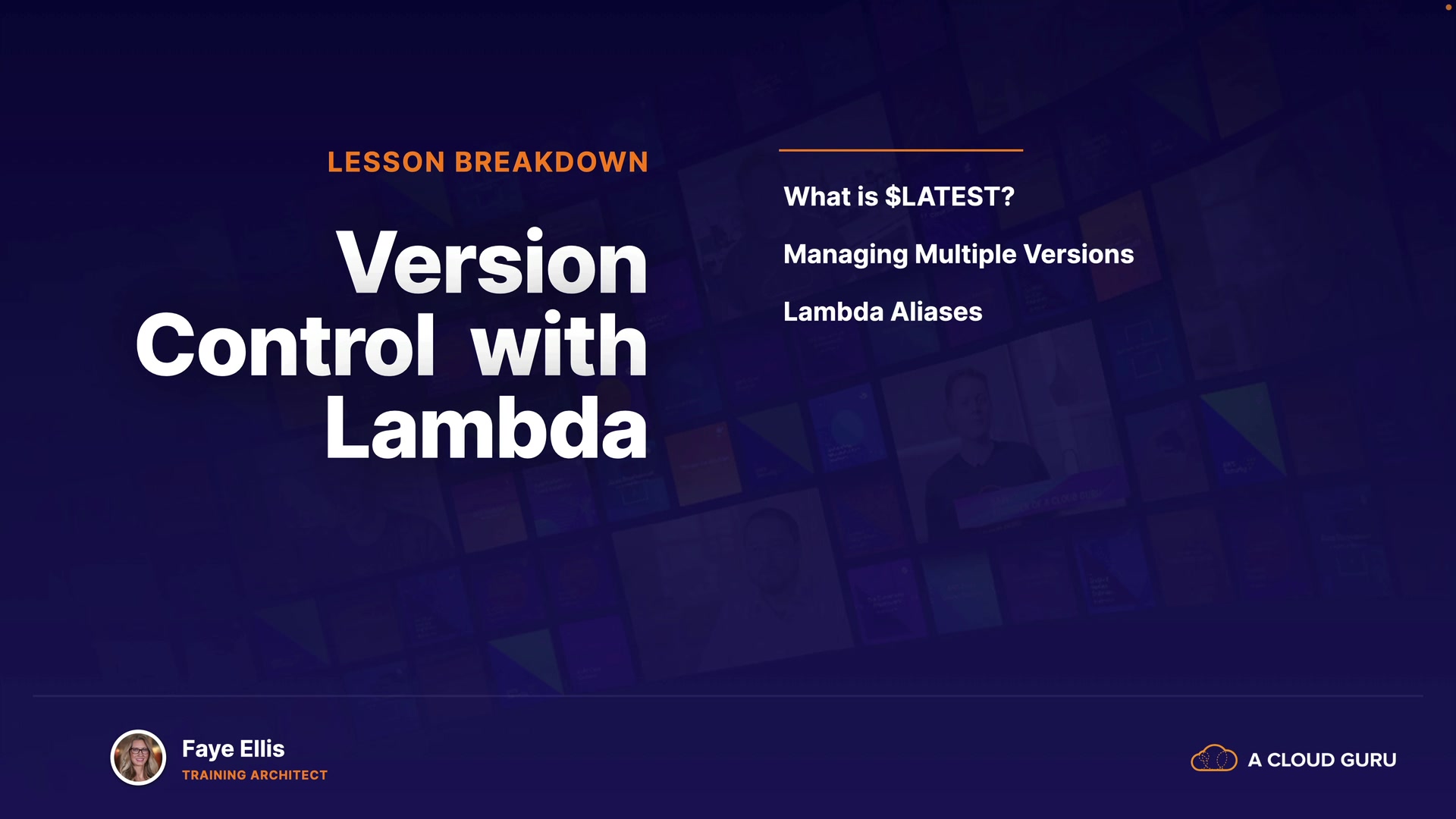 LESSON BREAKDOWN

Version Control with Lambda

What is \$LATEST?

Managing Multiple Versions

Lambda Aliases

Faye Ellis
TRAINING ARCHITECT

A CLOUD GURU